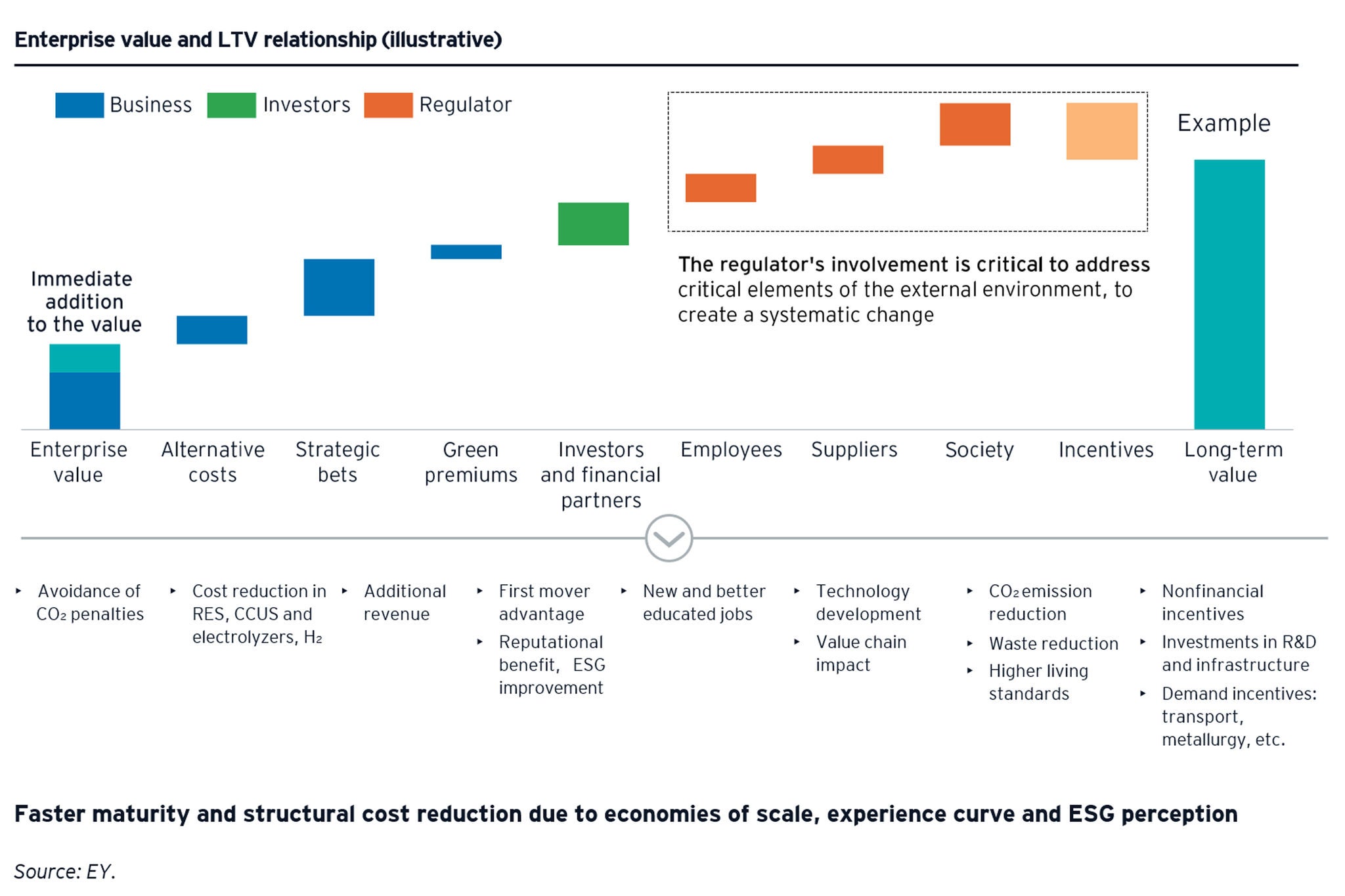 Enterprise value and LTV relationship (illustrative)

Business Investors Regulator

Example

Immediate addition to the value

The regulator's involvement is critical to address critical elements of the external environment, to create a systematic change

Enterprise value
Alternative costs
Strategic bets
Green premiums
Investors and financial partners
Employees
Suppliers
Society
Incentives
Long-term value

‣ Avoidance of $CO_2$ penalties

‣ Cost reduction in RES, CCUS and electrolyzers, $H_2$

‣ Additional revenue

‣ First mover advantage
‣ Reputational benefit, ESG improvement

‣ New and better educated jobs

‣ Technology development
‣ Value chain impact

‣ $CO_2$ emission reduction
‣ Waste reduction
‣ Higher living standards

‣ Nonfinancial incentives
‣ Investments in R&D and infrastructure
‣ Demand incentives: transport, metallurgy, etc.

Faster maturity and structural cost reduction due to economies of scale, experience curve and ESG perception

Source: EY.